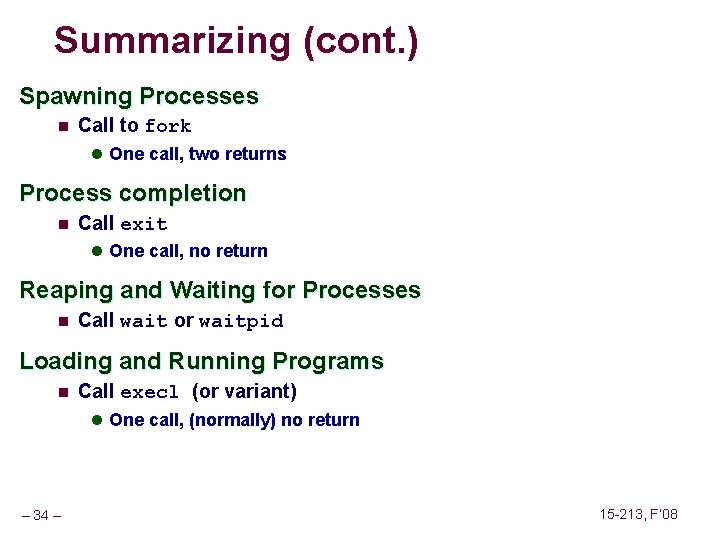 Summarizing (cont.)

Spawning Processes

Call to fork

One call, two returns

Process completion

Call exit

One call, no return

Reaping and Waiting for Processes

Call wait or waitpid

Loading and Running Programs

Call execl (or variant)

One call, (normally) no return

– 34 –

15-213, F'08